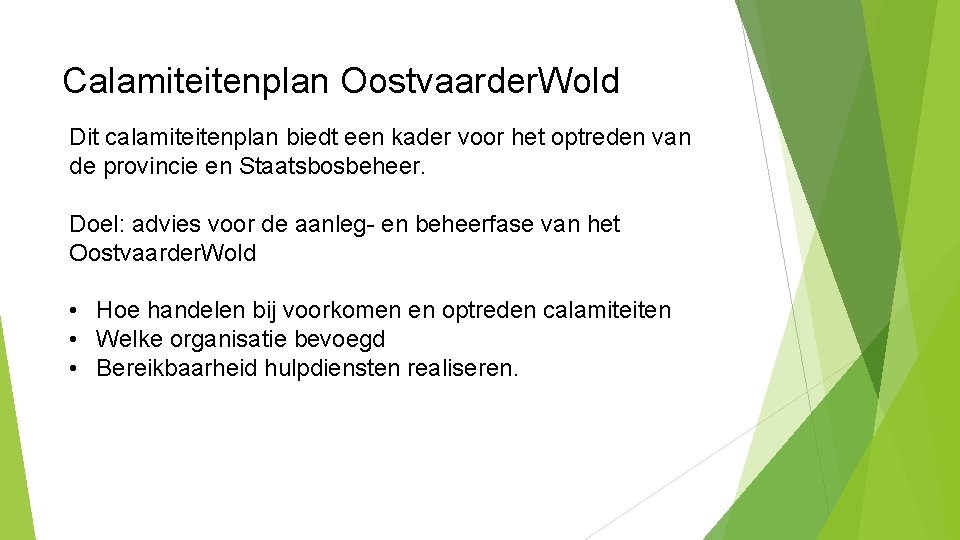 Calamiteitenplan OostvaarderWold

Dit calamiteitenplan biedt een kader voor het optreden van de provincie en Staatsbosbeheer.

Doel: advies voor de aanleg- en beheerfase van het OostvaarderWold

• Hoe handelen bij voorkomen en optreden calamiteiten
• Welke organisatie bevoegd
• Bereikbaarheid hulpdiensten realiseren.